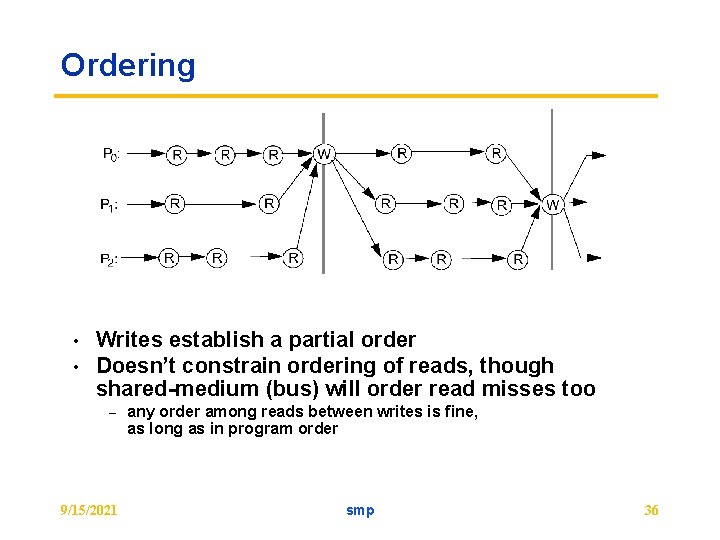 Ordering

$P_0$: R R R W R R

$P_1$: R R R R R W

$P_2$: R R R R R R

• Writes establish a partial order

• Doesn't constrain ordering of reads, though shared-medium (bus) will order read misses too

– any order among reads between writes is fine, as long as in program order

9/15/2021 smp 36